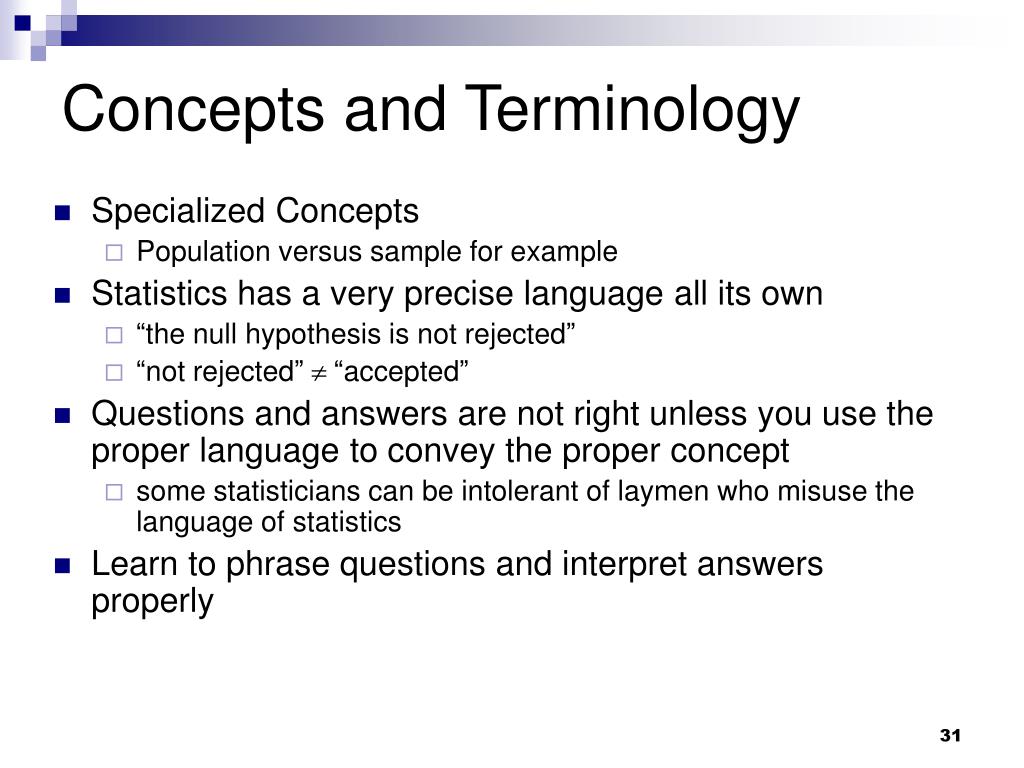 Concepts and Terminology

- Specialized Concepts
  - Population versus sample for example
- Statistics has a very precise language all its own
  - “the null hypothesis is not rejected”
  - “not rejected” $\neq$ “accepted”
- Questions and answers are not right unless you use the proper language to convey the proper concept
  - some statisticians can be intolerant of laymen who misuse the language of statistics
- Learn to phrase questions and interpret answers properly

31